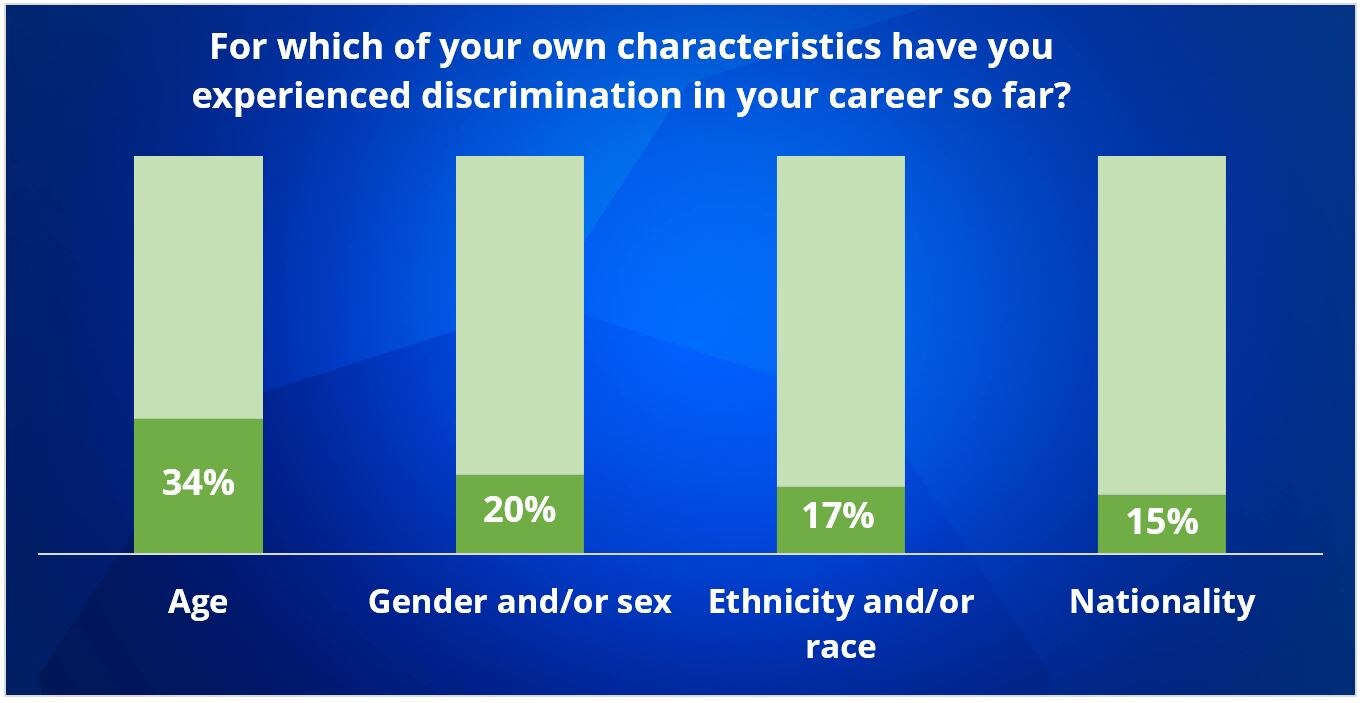 For which of your own characteristics have you experienced discrimination in your career so far?

34%

20%

17%

15%

Age

Gender and/or sex

Ethnicity and/or race

Nationality